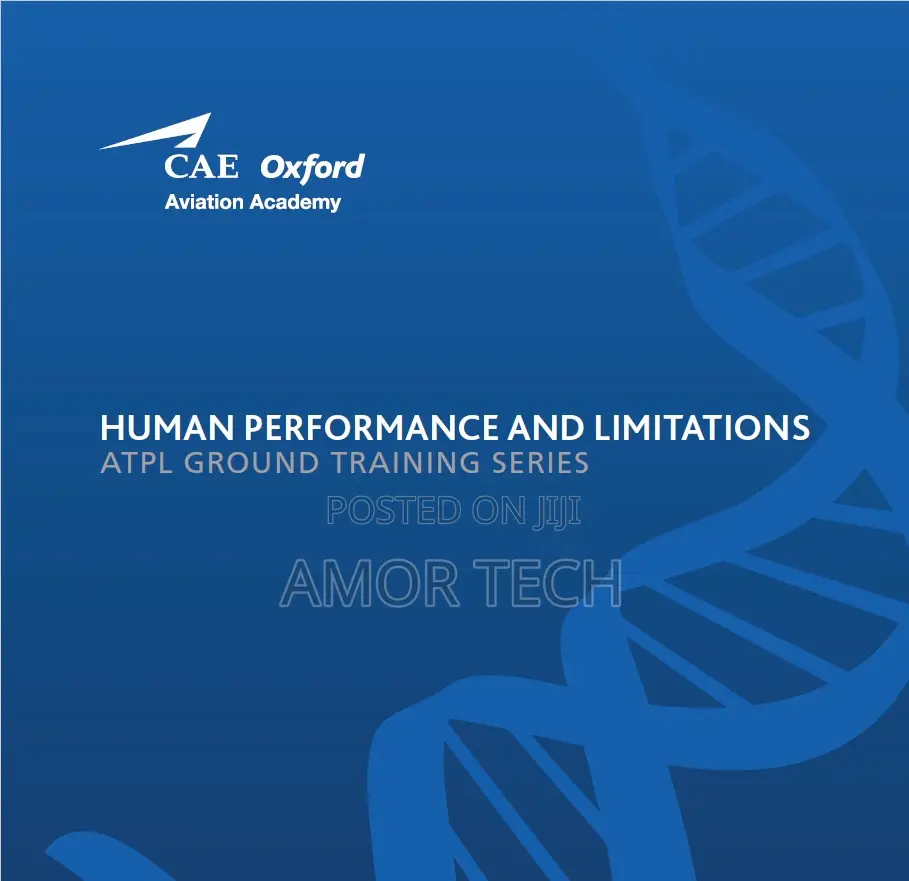 CAE Oxford
Aviation Academy

HUMAN PERFORMANCE AND LIMITATIONS
ATPL GROUND TRAINING SERIES

POSTED ON JIJI
AMOR TECH